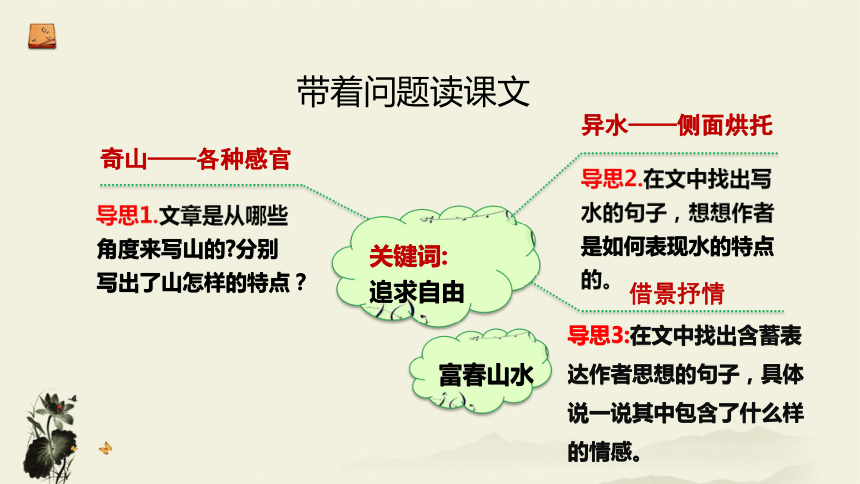 带着问题读课文

奇山——各种感官

导思1.文章是从哪些角度来写山的?分别写出了山怎样的特点？

关键词:
追求自由

富春山水

异水——侧面烘托

导思2.在文中找出写水的句子，想想作者是如何表现水的特点的。

借景抒情

导思3:在文中找出含蓄表达作者思想的句子，具体说一说其中包含了什么样的情感。